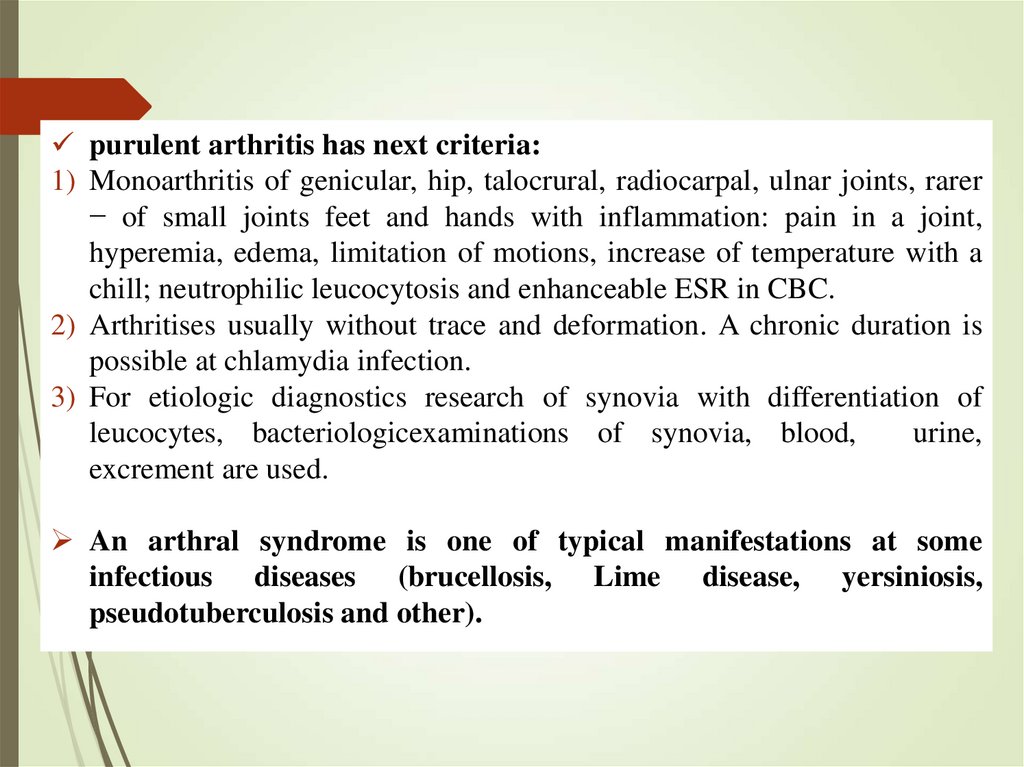 ✓ purulent arthritis has next criteria:

1) Monoarthritis of genicular, hip, talocrural, radiocarpal, ulnar joints, rarer − of small joints feet and hands with inflammation: pain in a joint, hyperemia, edema, limitation of motions, increase of temperature with a chill; neutrophilic leucocytosis and enhanceable ESR in CBC.

2) Arthritises usually without trace and deformation. A chronic duration is possible at chlamydia infection.

3) For etiologic diagnostics research of synovia with differentiation of leucocytes, bacteriologicexaminations of synovia, blood, urine, excrement are used.

➢ An arthral syndrome is one of typical manifestations at some infectious diseases (brucellosis, Lime disease, yersiniosis, pseudotuberculosis and other).